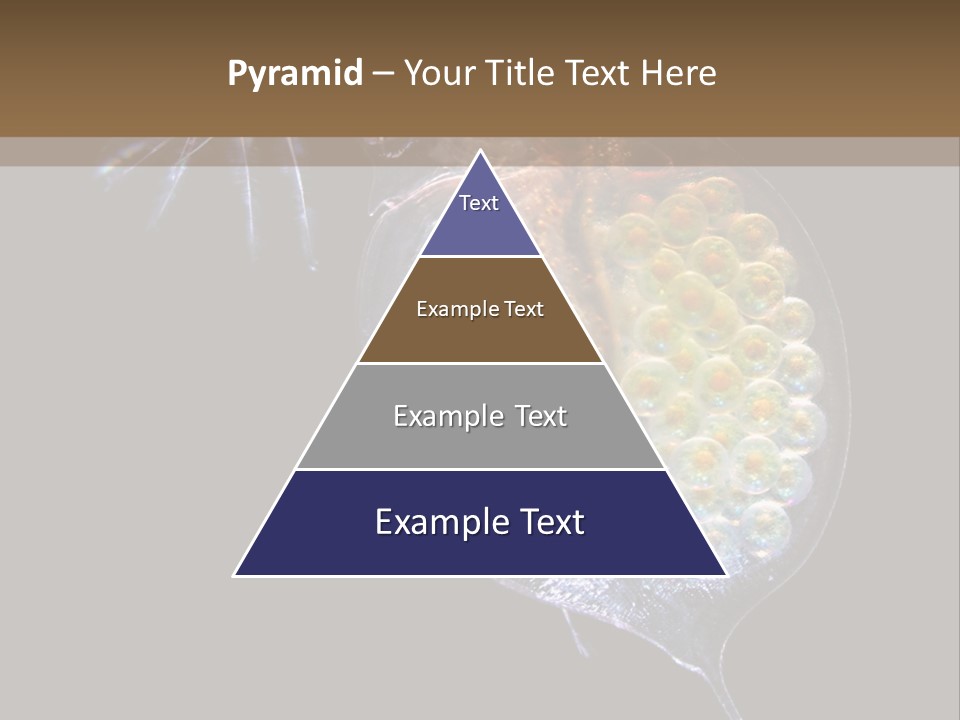 Pyramid – Your Title Text Here

Text

Example Text

Example Text

Example Text